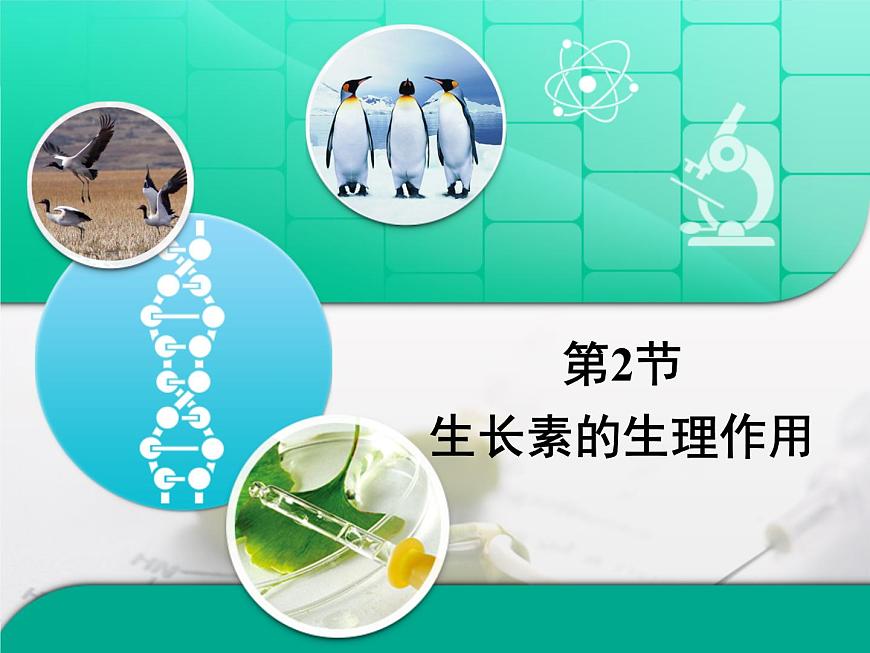 第2节
生长素的生理作用